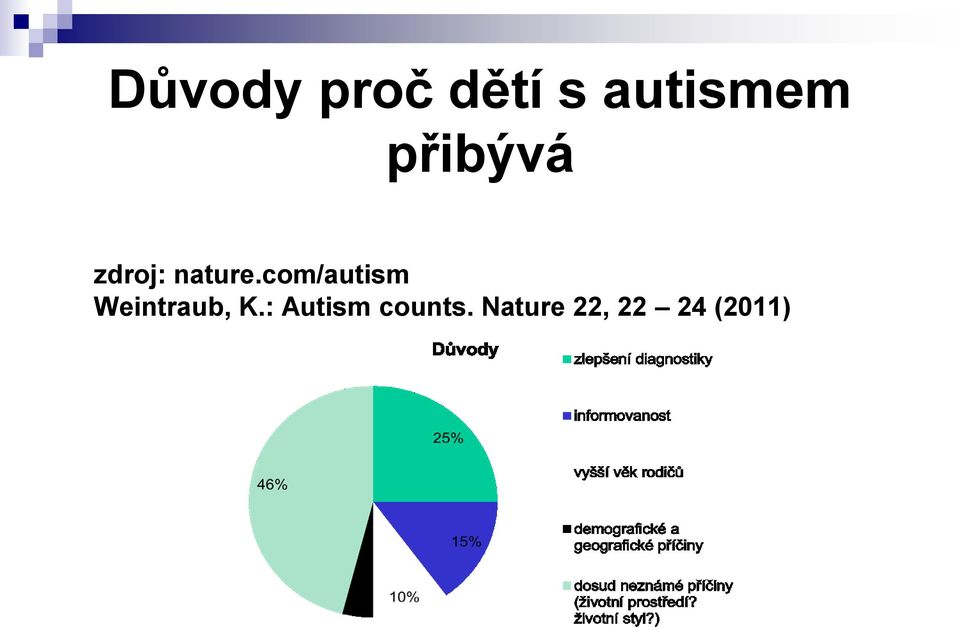 Důvody proč dětí s autismem přibývá

zdroj: nature.com/autism
Weintraub, K.: Autism counts. Nature 22, 22 – 24 (2011)

Důvody

25%

15%

10%

46%

zlepšení diagnostiky

informovanost

vyšší věk rodičů

demografické a geografické příčiny

dosud neznámé příčiny (životní prostředí? životní styl?)